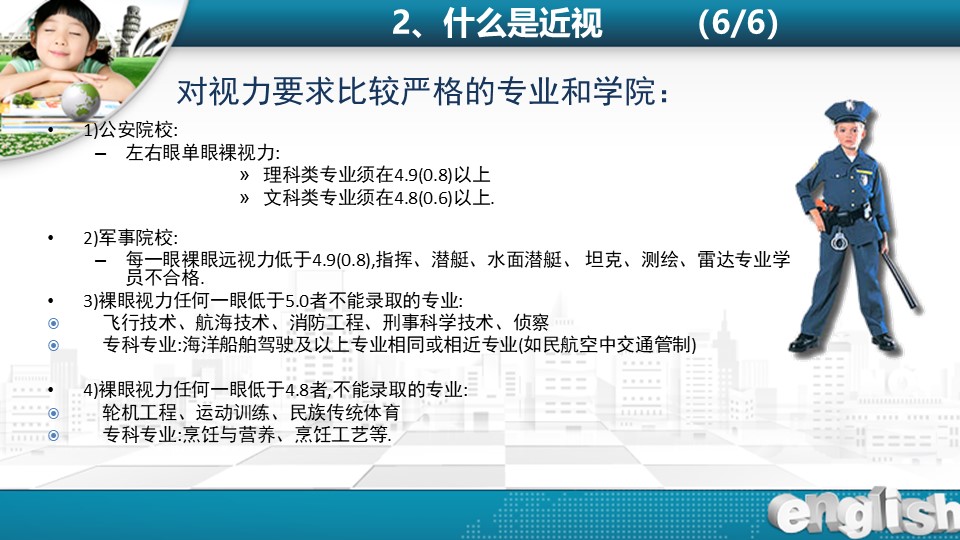 2、什么是近视　　(6/6)

对视力要求比较严格的专业和学院：

• 1)公安院校:
– 左右眼单眼裸视力:
» 理科类专业须在4.9(0.8)以上
» 文科类专业须在4.8(0.6)以上.

• 2)军事院校:
– 每一眼裸眼远视力低于4.9(0.8),指挥、潜艇、水面潜艇、 坦克、测绘、雷达专业学员不合格.

• 3)裸眼视力任何一眼低于5.0者不能录取的专业:
◉ 飞行技术、航海技术、消防工程、刑事科学技术、侦察
◉ 专科专业:海洋船舶驾驶及以上专业相同或相近专业(如民航空中交通管制)

• 4)裸眼视力任何一眼低于4.8者,不能录取的专业:
◉ 轮机工程、运动训练、民族传统体育
◉ 专科专业:烹饪与营养、烹饪工艺等.

english